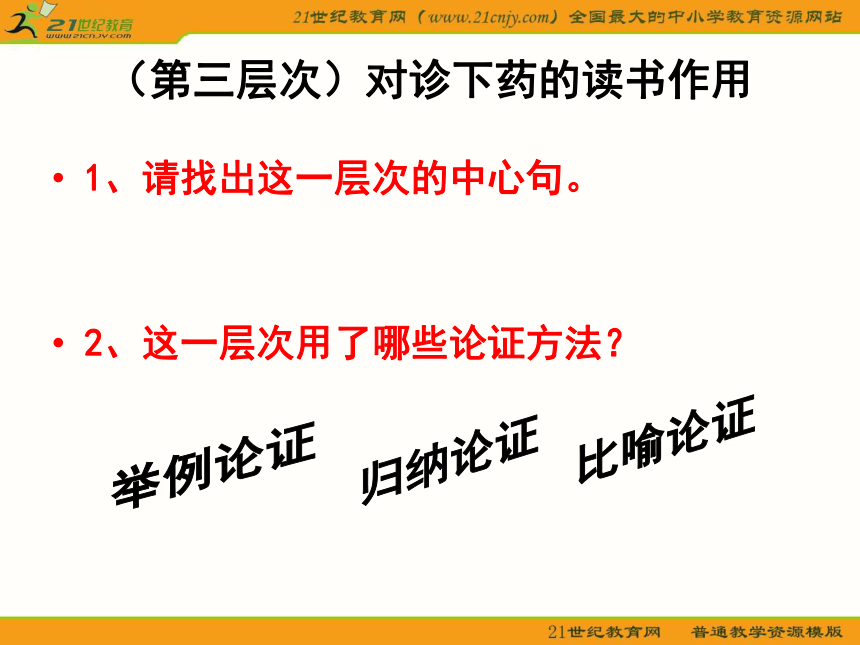 21世纪教育
www.21cnjy.com
21世纪教育网（www.21cnjy.com）全国最大的中小学教育资源网站

（第三层次）对诊下药的读书作用

• 1、请找出这一层次的中心句。

• 2、这一层次用了哪些论证方法？

举例论证 归纳论证 比喻论证

21世纪教育网 普通教学资源模版